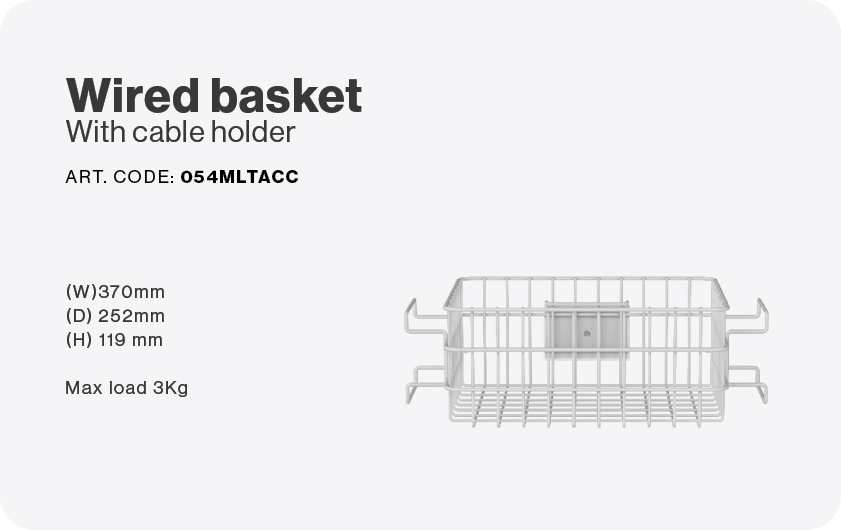 Wired basket
With cable holder

ART. CODE: 054MLTACC

(W)370mm
(D) 252mm
(H) 119 mm

Max load 3Kg